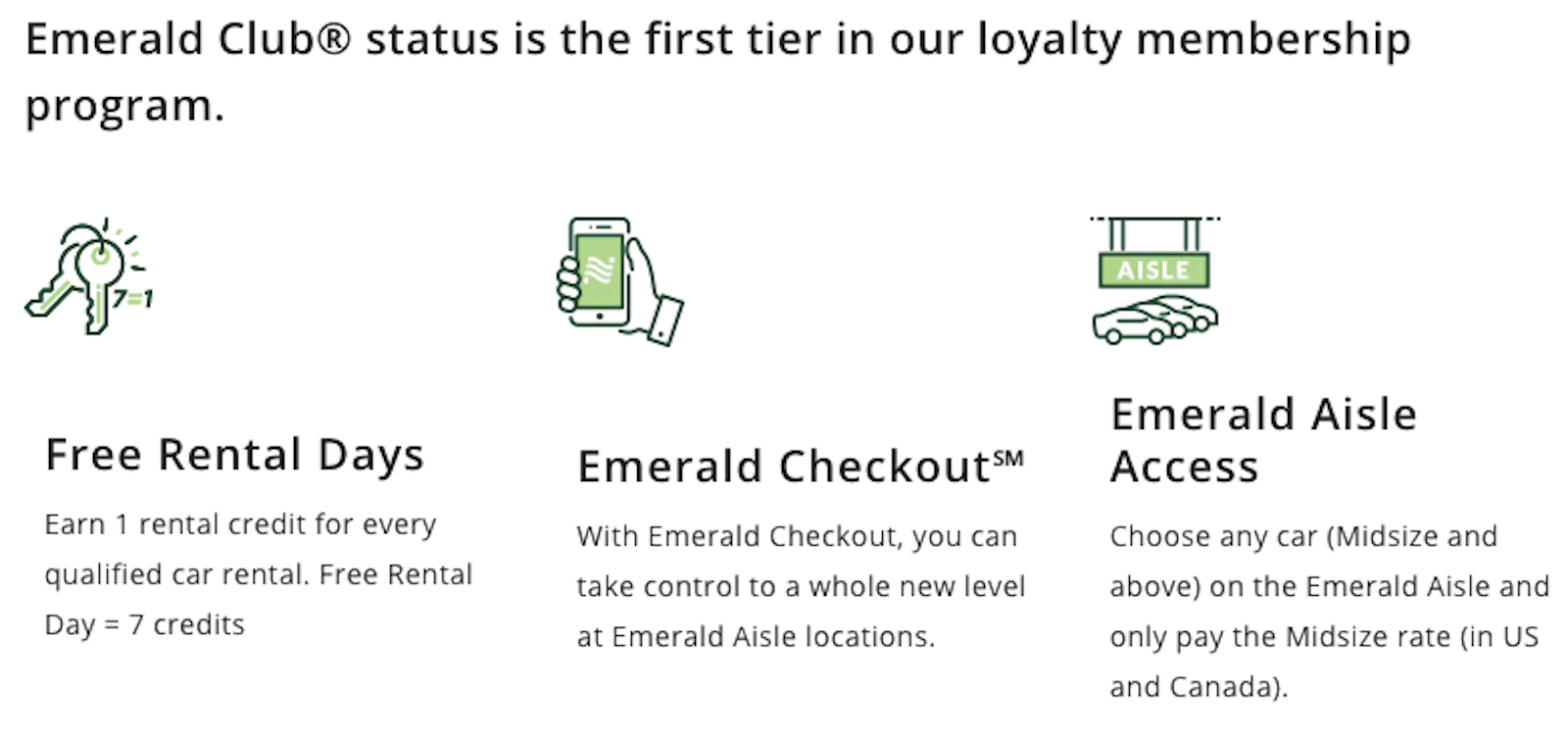 Emerald Club® status is the first tier in our loyalty membership program.

7=1

Free Rental Days

Earn 1 rental credit for every qualified car rental. Free Rental Day = 7 credits

Emerald Checkout℠

With Emerald Checkout, you can take control to a whole new level at Emerald Aisle locations.

AISLE

Emerald Aisle Access

Choose any car (Midsize and above) on the Emerald Aisle and only pay the Midsize rate (in US and Canada).